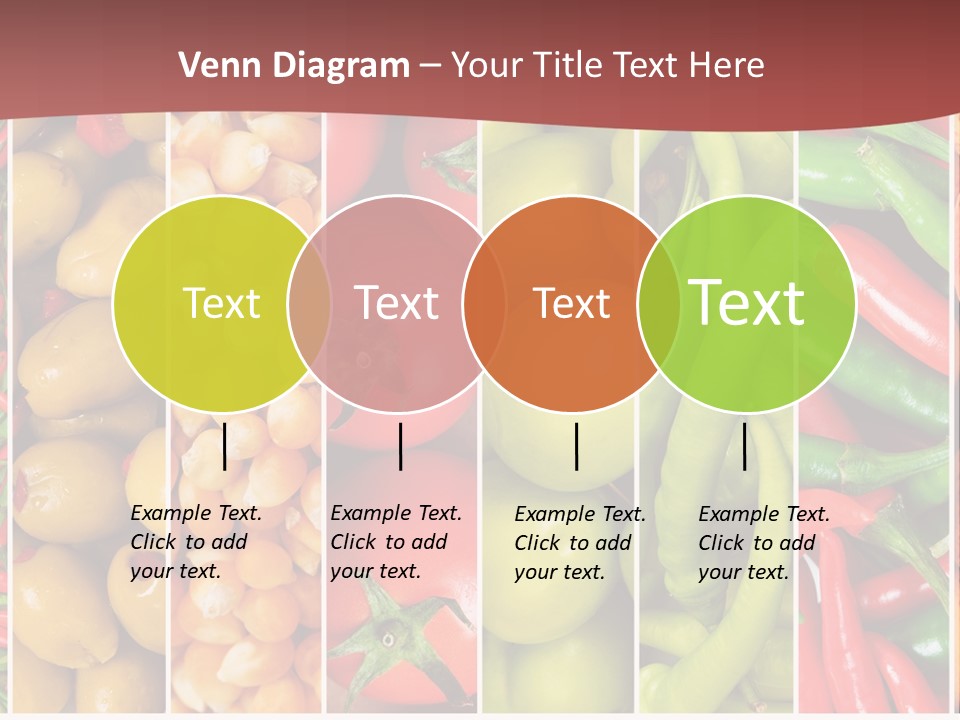 Venn Diagram – Your Title Text Here

Text

Text

Text

Text

Example Text. Click to add your text.

Example Text. Click to add your text.

Example Text. Click to add your text.

Example Text. Click to add your text.